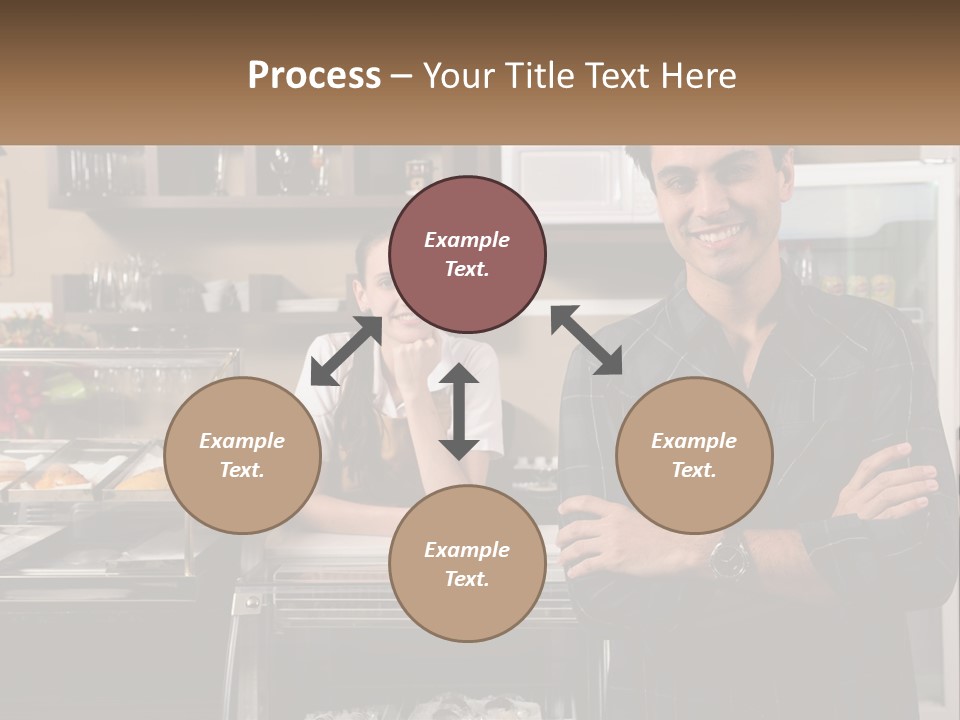 Process – Your Title Text Here

Example Text.

Example Text.

Example Text.

Example Text.